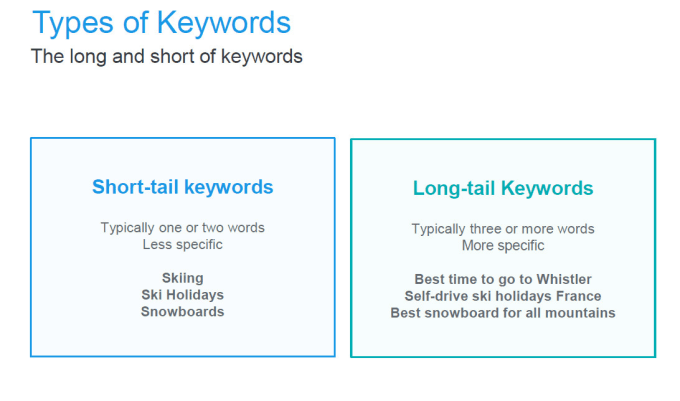 Types of Keywords
The long and short of keywords

Short-tail keywords

Typically one or two words
Less specific

Skiing
Ski Holidays
Snowboards

Long-tail Keywords

Typically three or more words
More specific

Best time to go to Whistler
Self-drive ski holidays France
Best snowboard for all mountains